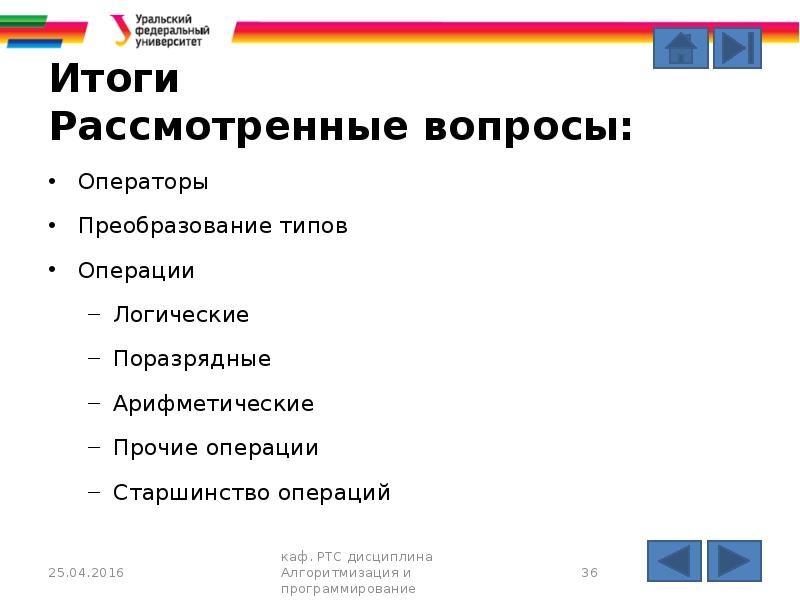 Уральский федеральный университет

Итоги
Рассмотренные вопросы:

• Операторы
• Преобразование типов
• Операции
– Логические
– Поразрядные
– Арифметические
– Прочие операции
– Старшинство операций

25.04.2016

каф. РТС дисциплина Алгоритмизация и программирование

36